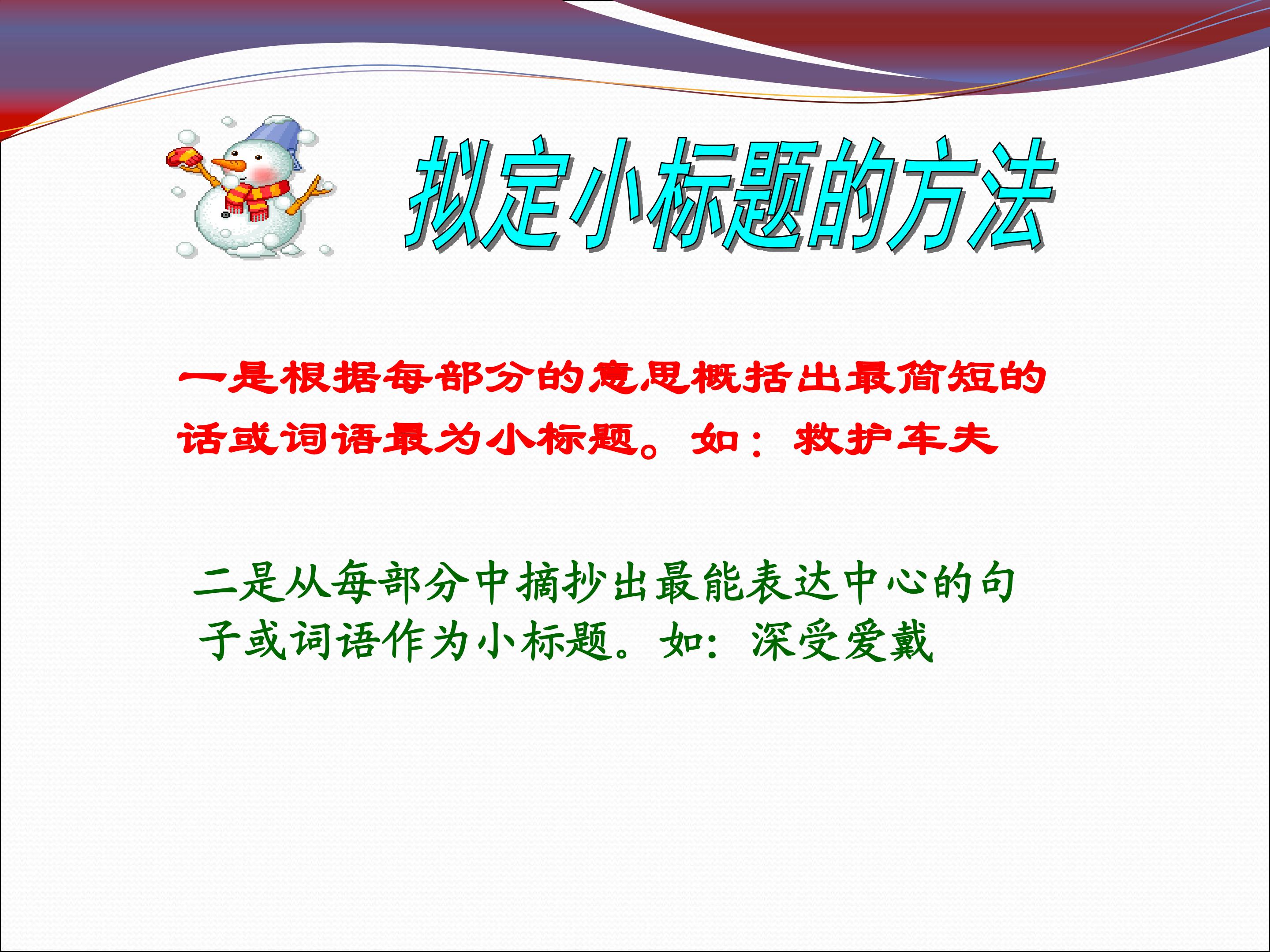 拟定小标题的方法

一是根据每部分的意思概括出最简短的话或词语最为小标题。如：救护车夫

二是从每部分中摘抄出最能表达中心的句子或词语作为小标题。如：深受爱戴